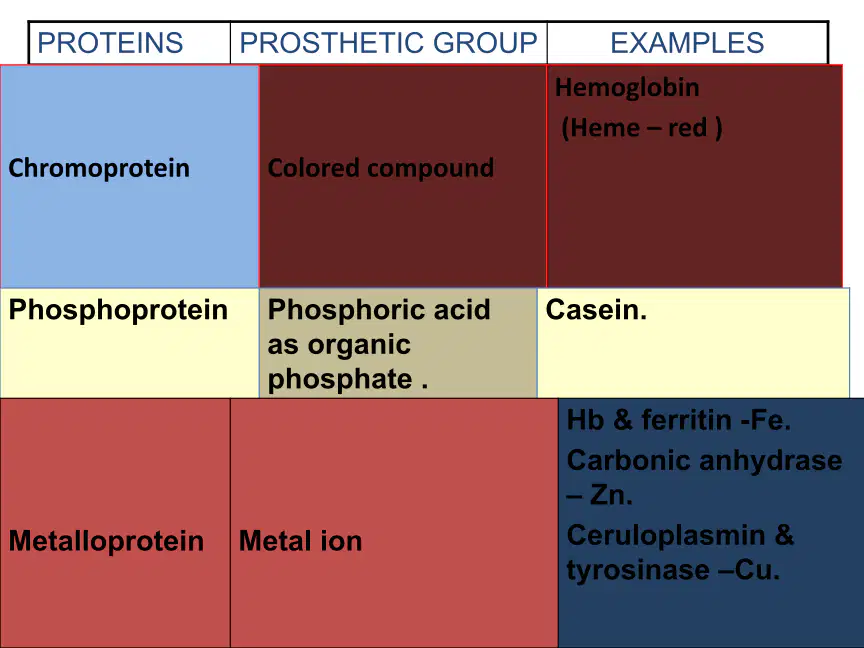 | PROTEINS | PROSTHETIC GROUP | EXAMPLES |
|---|---|---|
| Chromoprotein | Colored compound | Hemoglobin (Heme – red ) |
| Phosphoprotein | Phosphoric acid as organic phosphate . | Casein. |
| Metalloprotein | Metal ion | Hb & ferritin -Fe. Carbonic anhydrase – Zn. Ceruloplasmin & tyrosinase –Cu. |